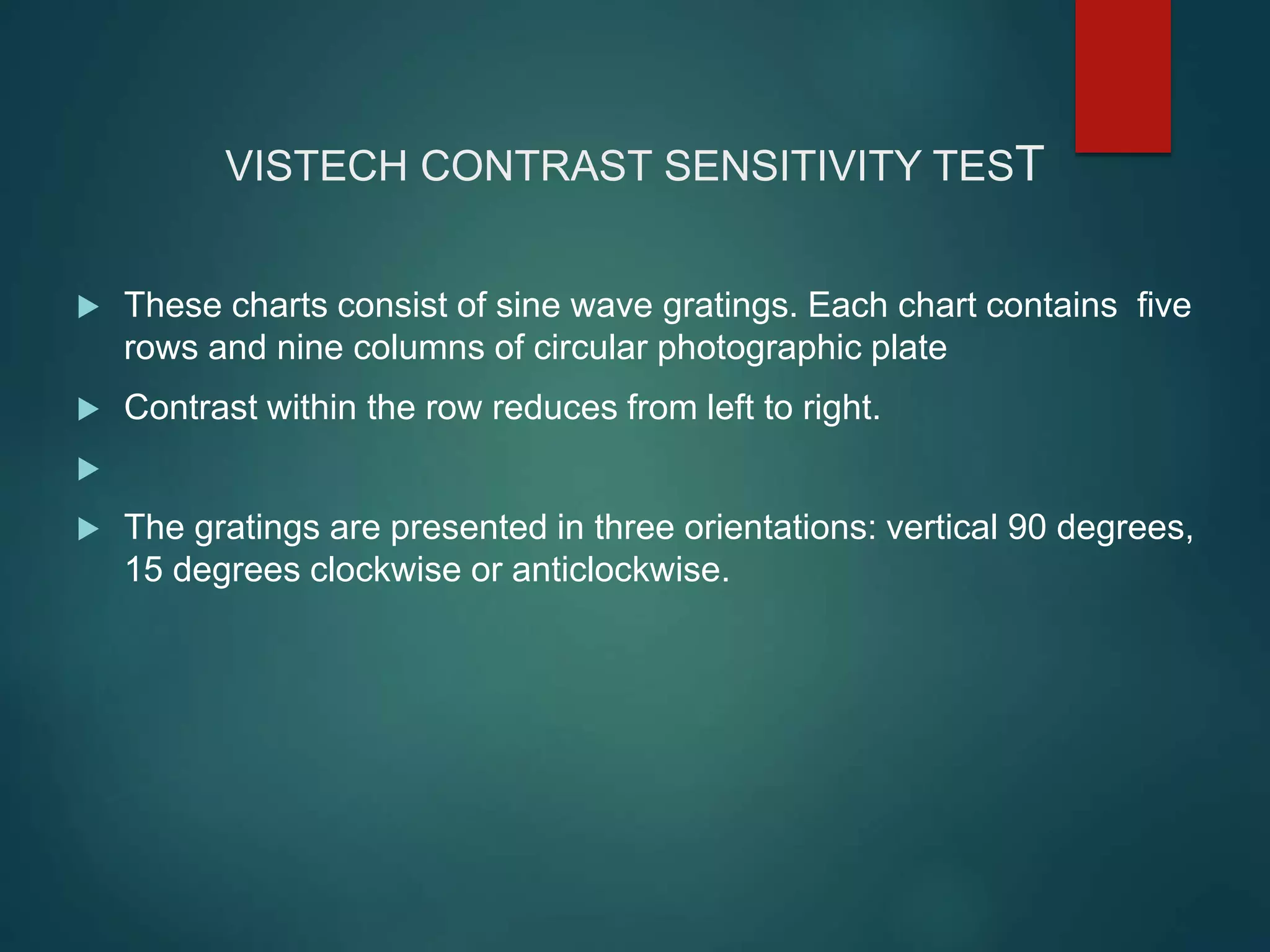 VISTECH CONTRAST SENSITIVITY TEST

These charts consist of sine wave gratings. Each chart contains five rows and nine columns of circular photographic plate

Contrast within the row reduces from left to right.

The gratings are presented in three orientations: vertical 90 degrees, 15 degrees clockwise or anticlockwise.